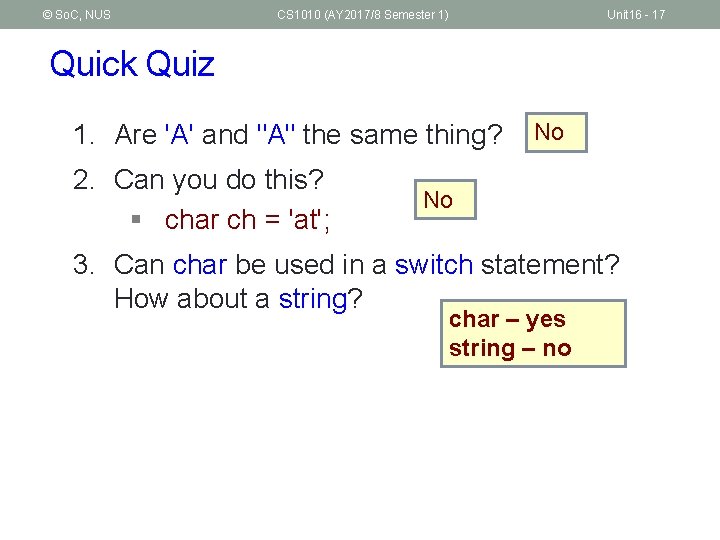 © SoC, NUS CS1010 (AY2017/8 Semester 1) Unit16 - 17

Quick Quiz

1. Are 'A' and "A" the same thing?

No

2. Can you do this?

▪ char ch = 'at';

No

3. Can char be used in a switch statement? How about a string?

char – yes
string – no